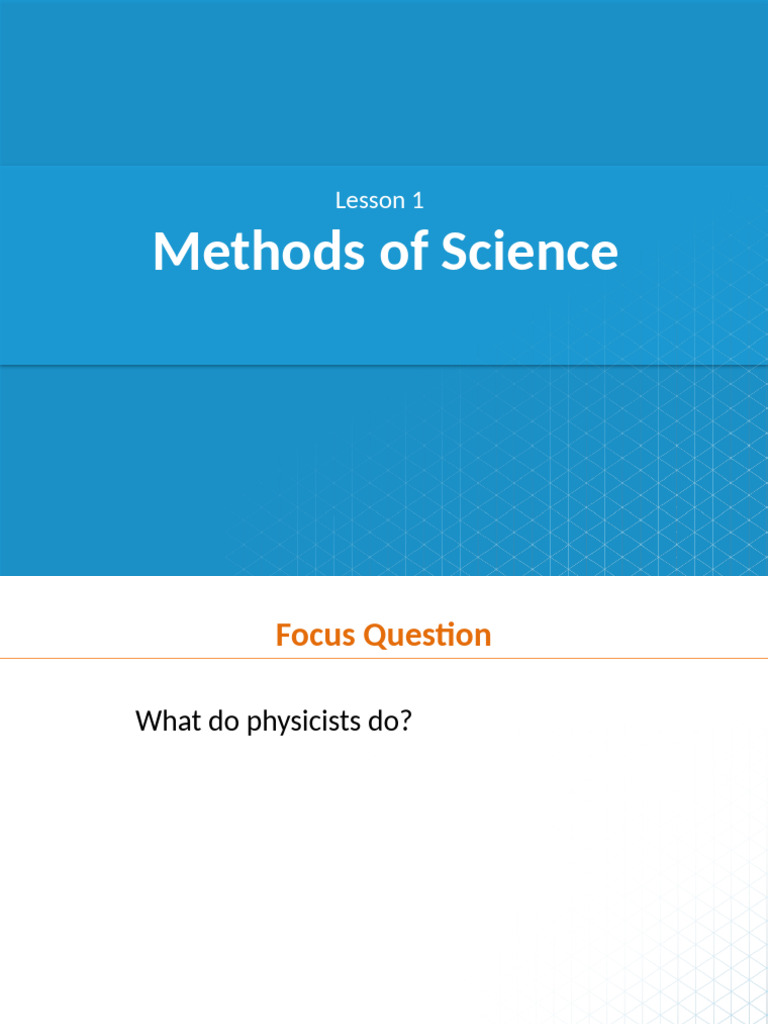 Lesson 1

Methods of Science

Focus Question

What do physicists do?